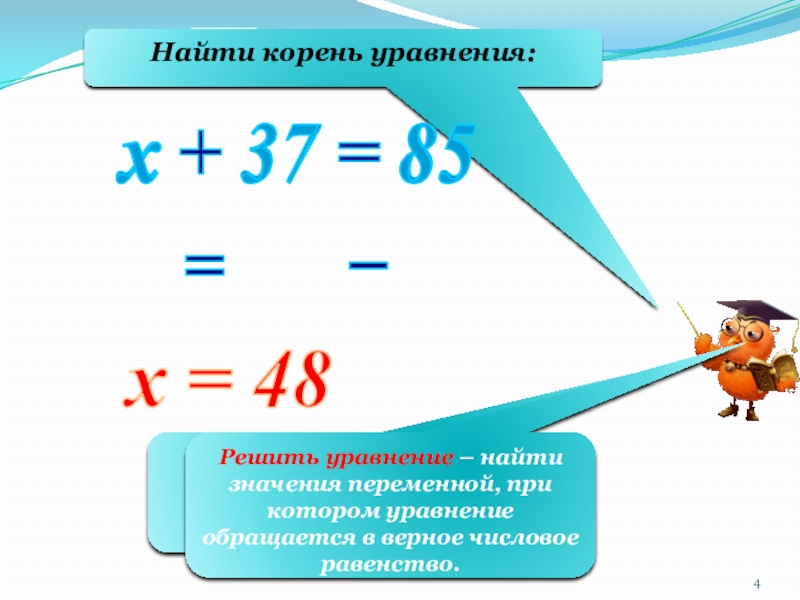 Найти корень уравнения:

$x + 37 = 85$

$=$ $-$

$x = 48$

Решить уравнение – найти значения переменной, при котором уравнение обращается в верное числовое равенство.

4